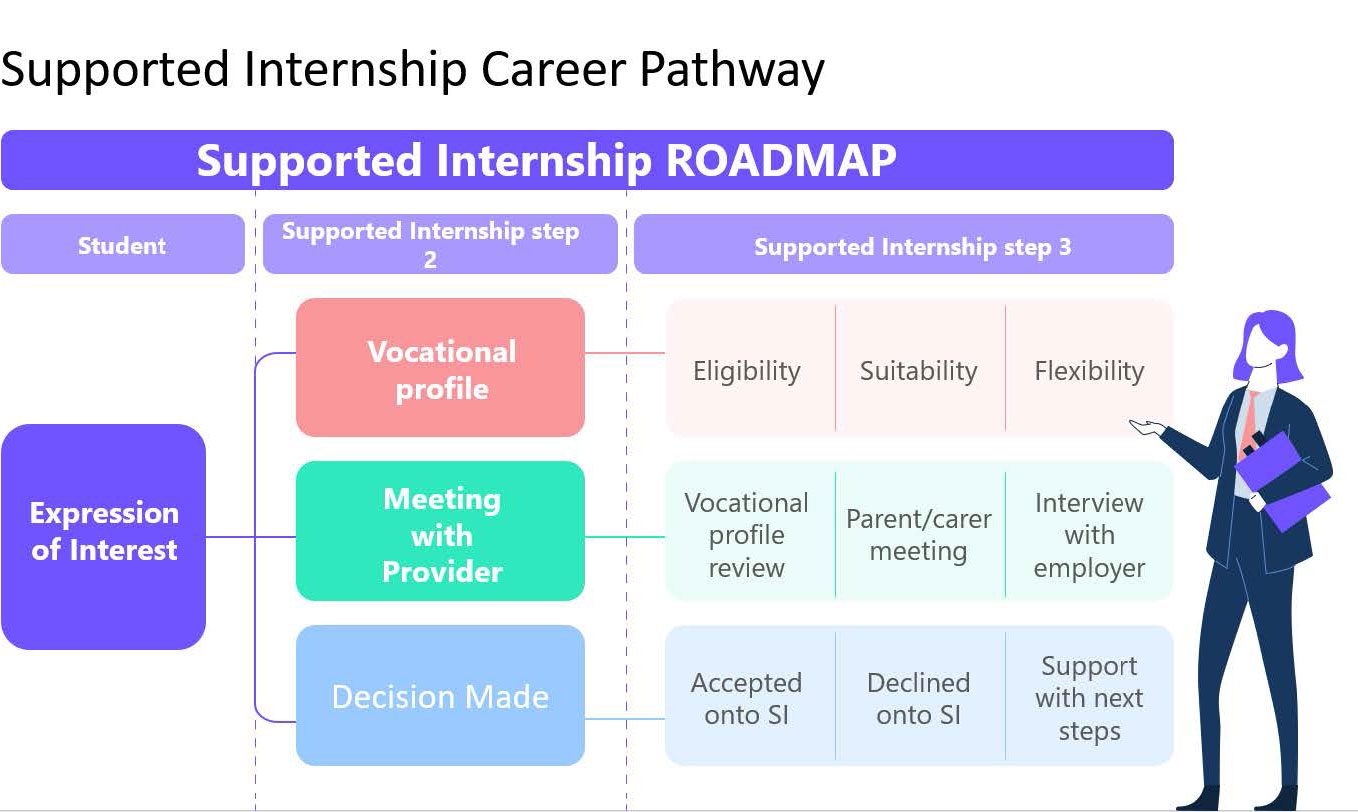 Supported Internship Career Pathway

Supported Internship ROADMAP

Student

Supported Internship step 2

Supported Internship step 3

Expression of Interest

Vocational profile

Eligibility

Suitability

Flexibility

Meeting with Provider

Vocational profile review

Parent/carer meeting

Interview with employer

Decision Made

Accepted onto SI

Declined onto SI

Support with next steps